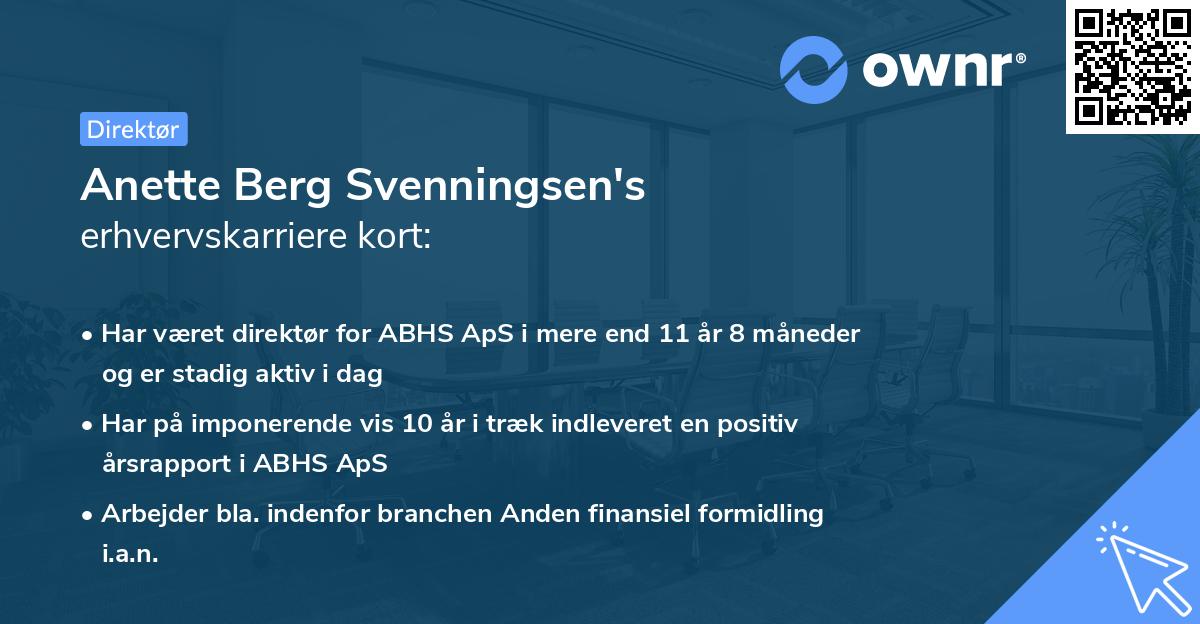 ownr®

Direktør

Anette Berg Svenningsen's
erhvervskarriere kort:

• Har været direktør for ABHS ApS i mere end 11 år 8 måneder og er stadig aktiv i dag

• Har på imponerende vis 10 år i træk indleveret en positiv årsrapport i ABHS ApS

• Arbejder bla. indenfor branchen Anden finansiel formidling i.a.n.